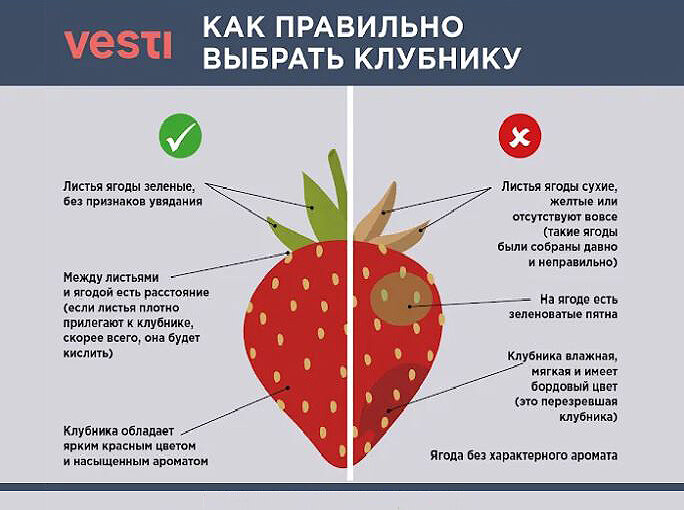 vesti

КАК ПРАВИЛЬНО ВЫБРАТЬ КЛУБНИКУ

Листья ягоды зеленые, без признаков увядания

Между листьями и ягодой есть расстояние (если листья плотно прилегают к клубнике, скорее всего, она будет кислить)

Клубника обладает ярким красным цветом и насыщенным ароматом

Листья ягоды сухие, желтые или отсутствуют вовсе (такие ягоды были собраны давно и неправильно)

На ягоде есть зеленоватые пятна

Клубника влажная, мягкая и имеет бордовый цвет (это перезревшая клубника)

Ягода без характерного аромата